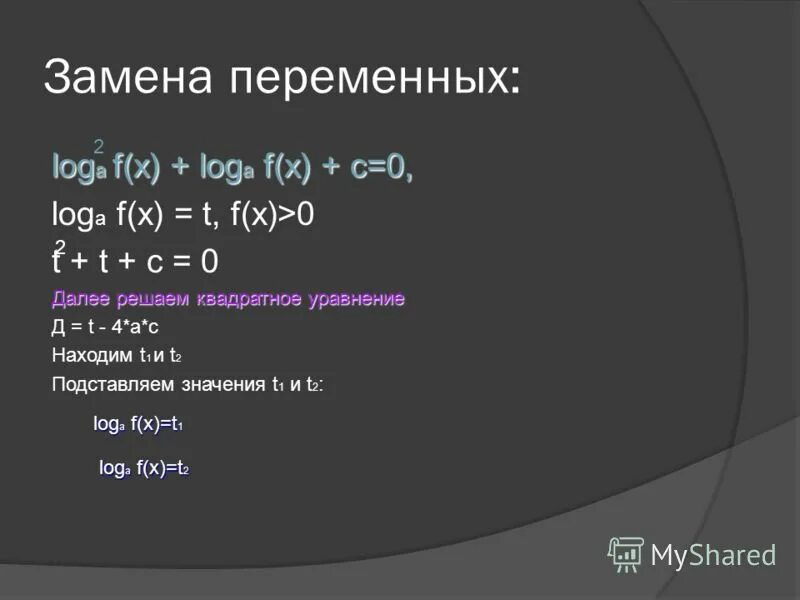 Замена переменных:

$\log_a^2 f(x) + \log_a f(x) + c=0,$

$\log_a f(x) = t, f(x)>0$

$t^2 + t + c = 0$

Далее решаем квадратное уравнение

Д = t - 4*a*c

Находим $t_1$ и $t_2$

Подставляем значения $t_1$ и $t_2$:

$\log_a f(x)=t_1$

$\log_a f(x)=t_2$

MyShared